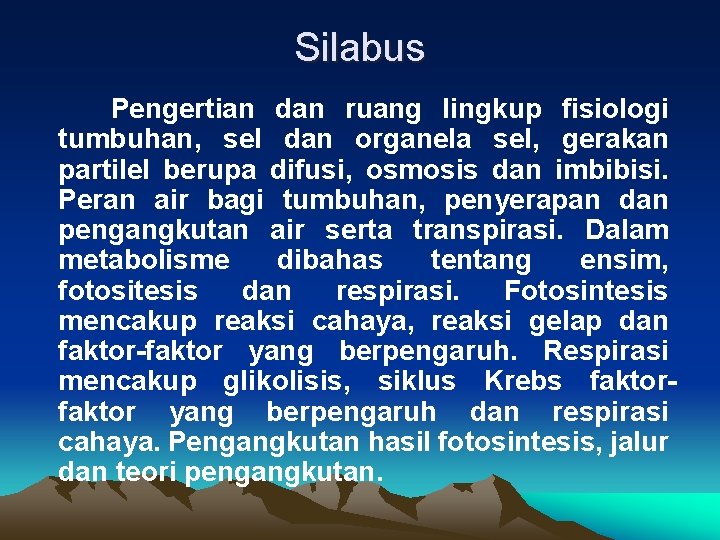 Silabus

Pengertian dan ruang lingkup fisiologi tumbuhan, sel dan organela sel, gerakan partilel berupa difusi, osmosis dan imbibisi. Peran air bagi tumbuhan, penyerapan dan pengangkutan air serta transpirasi. Dalam metabolisme dibahas tentang ensim, fotositesis dan respirasi. Fotosintesis mencakup reaksi cahaya, reaksi gelap dan faktor-faktor yang berpengaruh. Respirasi mencakup glikolisis, siklus Krebs faktor-faktor yang berpengaruh dan respirasi cahaya. Pengangkutan hasil fotosintesis, jalur dan teori pengangkutan.